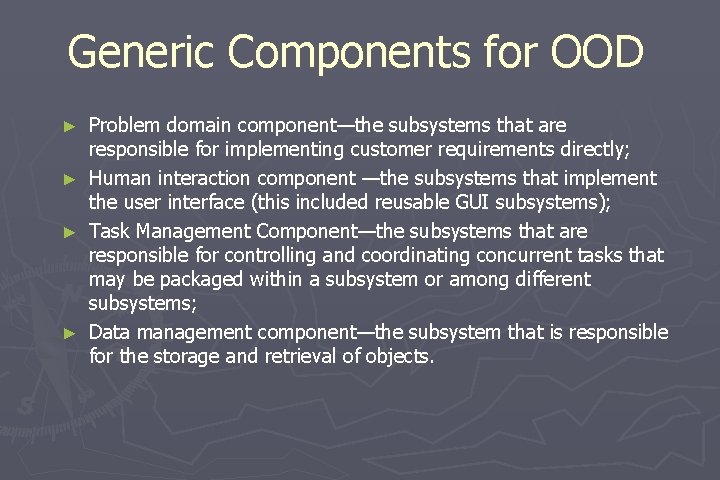 Generic Components for OOD

► Problem domain component—the subsystems that are responsible for implementing customer requirements directly;

► Human interaction component —the subsystems that implement the user interface (this included reusable GUI subsystems);

► Task Management Component—the subsystems that are responsible for controlling and coordinating concurrent tasks that may be packaged within a subsystem or among different subsystems;

► Data management component—the subsystem that is responsible for the storage and retrieval of objects.